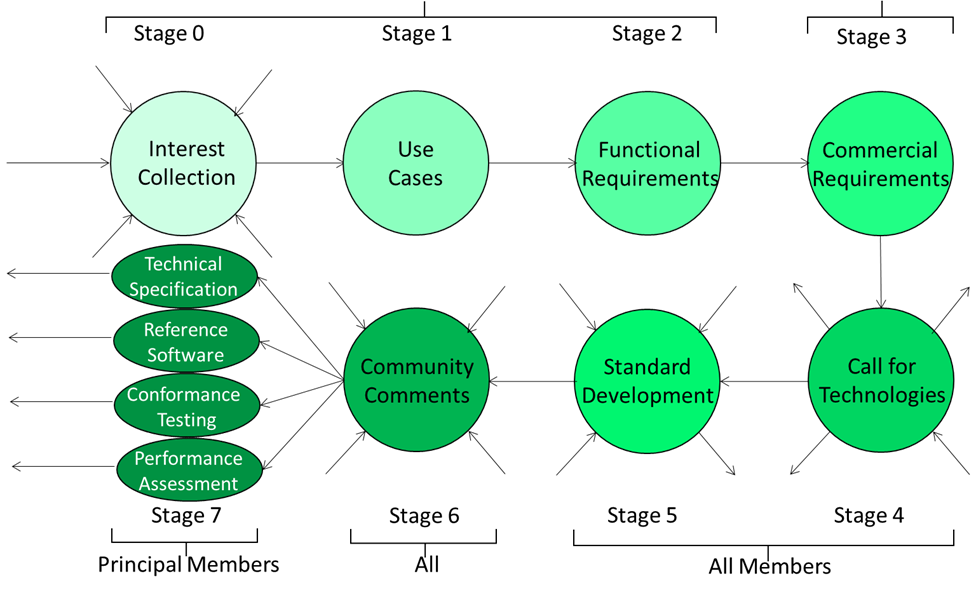 Stage 0
Stage 1
Stage 2
Stage 3

Interest Collection
Use Cases
Functional Requirements
Commercial Requirements

Technical Specification
Reference Software
Conformance Testing
Performance Assessment

Community Comments
Standard Development
Call for Technologies

Stage 7
Stage 6
Stage 5
Stage 4

Principal Members
All
All Members